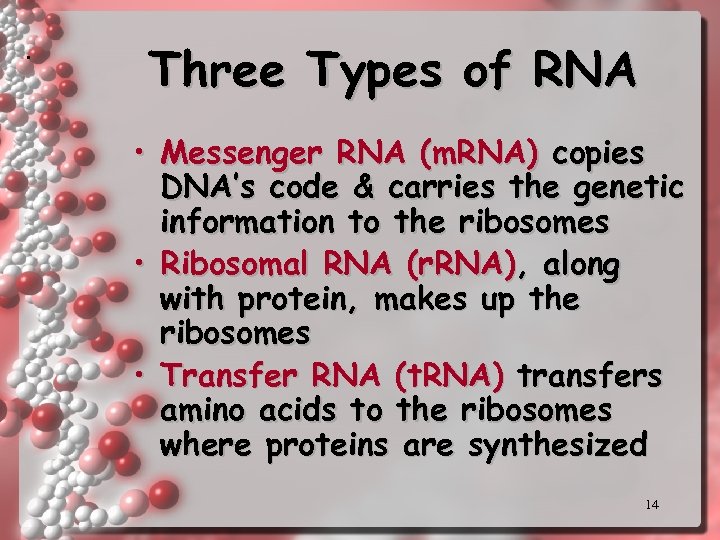 Three Types of RNA

• Messenger RNA (mRNA) copies DNA's code & carries the genetic information to the ribosomes
• Ribosomal RNA (rRNA), along with protein, makes up the ribosomes
• Transfer RNA (tRNA) transfers amino acids to the ribosomes where proteins are synthesized

14